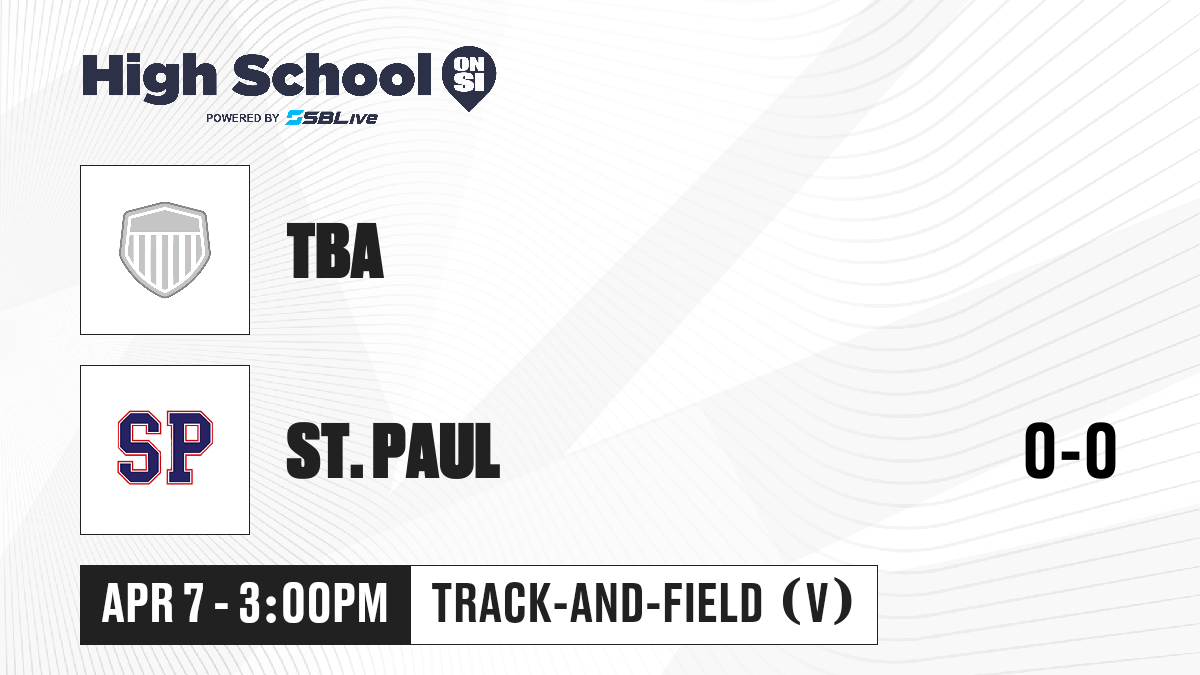 High School ON SI
POWERED BY SBLive

TBA

SP

ST. PAUL

0-0

APR 7 - 3:00PM

TRACK-AND-FIELD (V)